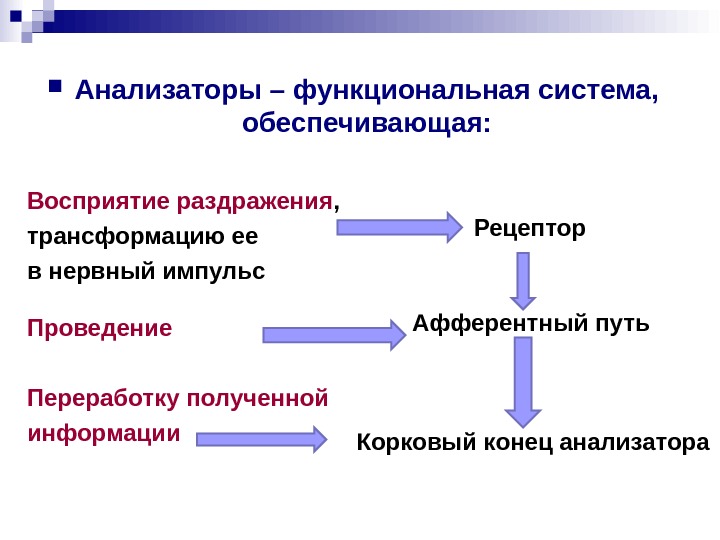 Анализаторы – функциональная система, обеспечивающая:

Восприятие раздражения, трансформацию ее в нервный импульс

Рецептор

Проведение

Афферентный путь

Переработку полученной информации

Корковый конец анализатора